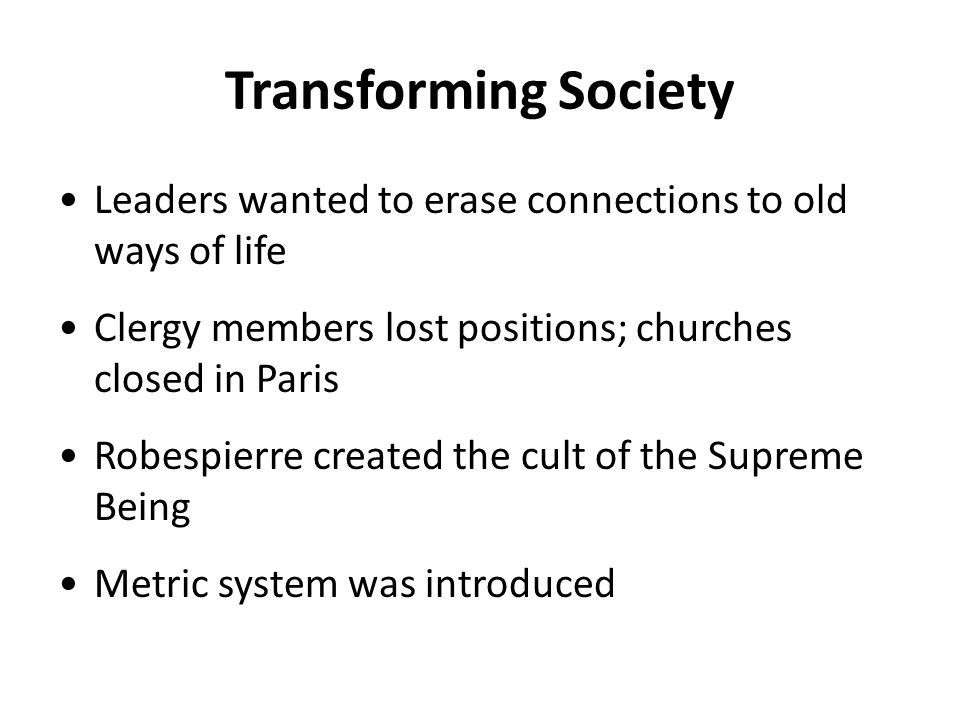 Transforming Society

• Leaders wanted to erase connections to old ways of life

• Clergy members lost positions; churches closed in Paris

• Robespierre created the cult of the Supreme Being

• Metric system was introduced